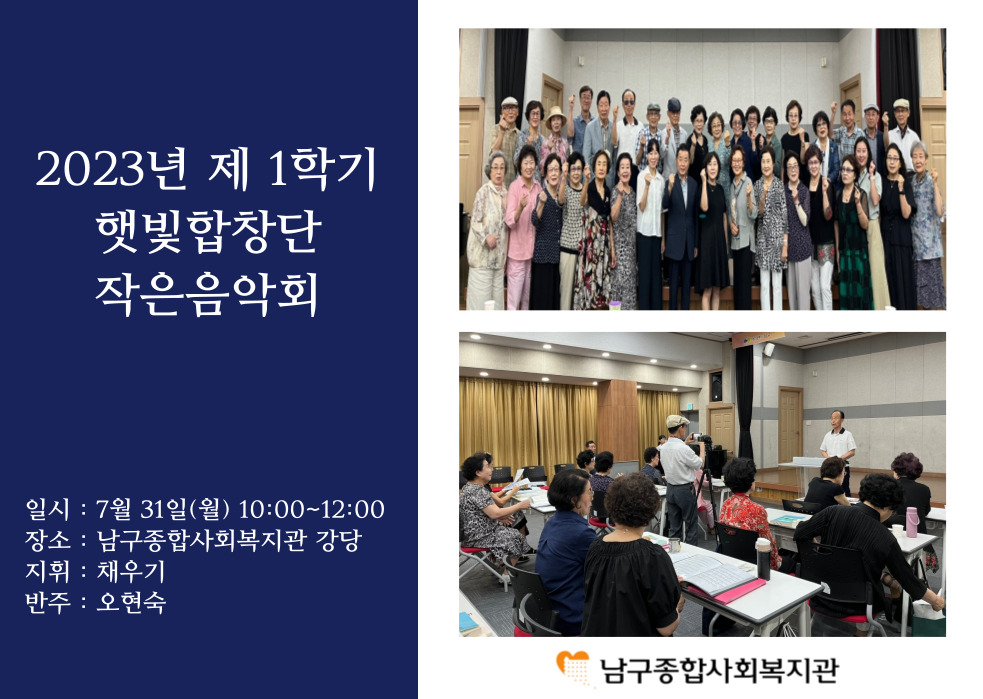 2023년 제 1학기
햇빛합창단
작은음악회

일시 : 7월 31일(월) 10:00~12:00
장소 : 남구종합사회복지관 강당
지휘 : 채우기
반주 : 오현숙

남구종합사회복지관